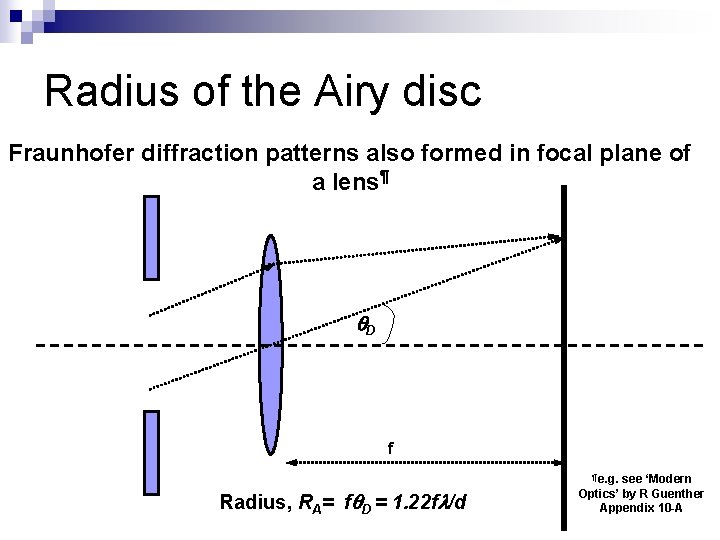 Radius of the Airy disc

Fraunhofer diffraction patterns also formed in focal plane of a lens¶

$\theta_D$

f

Radius, $R_A = f\theta_D = 1.22f\lambda/d$

¶e.g. see 'Modern Optics' by R Guenther Appendix 10-A